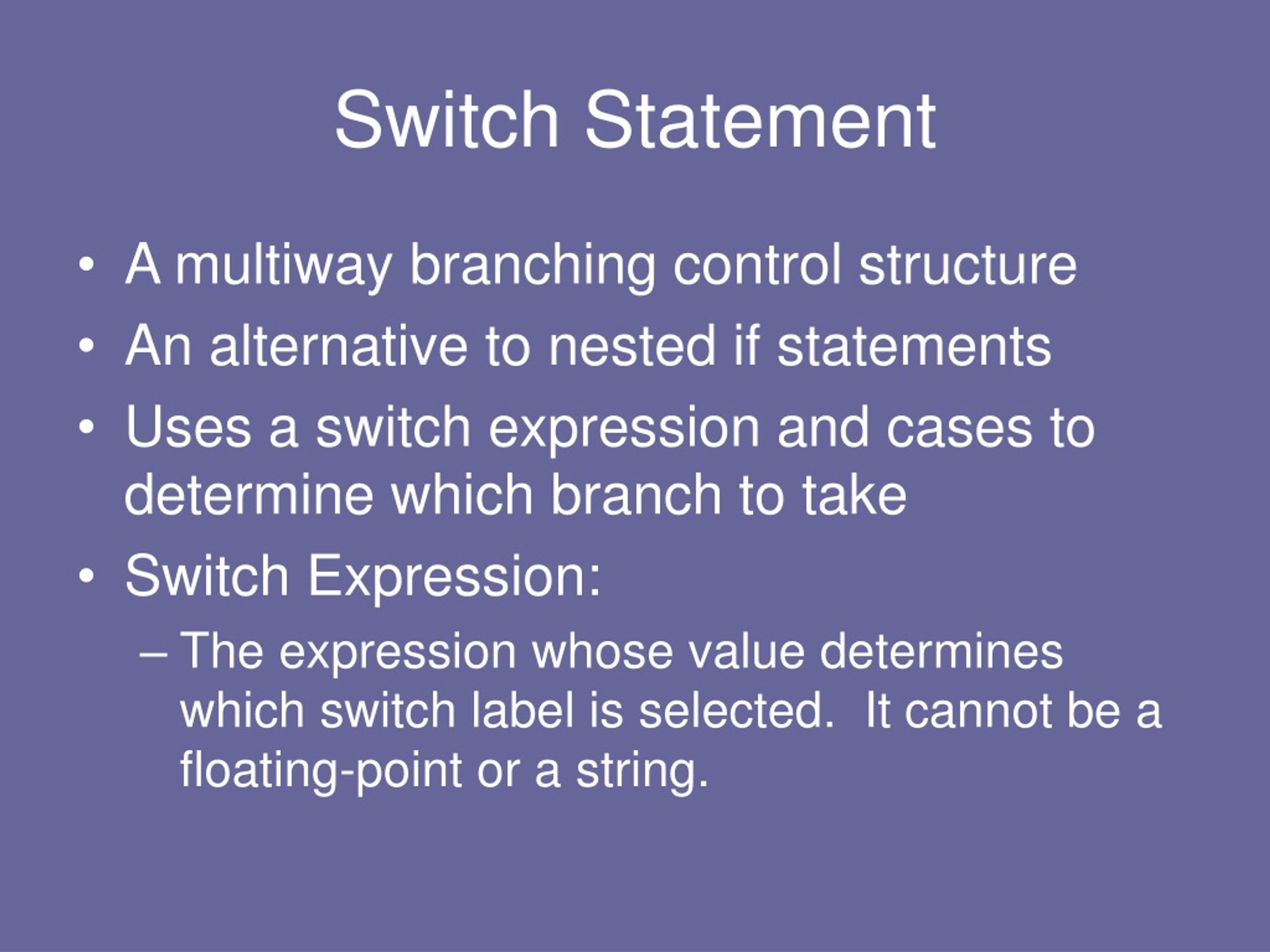 Switch Statement

• A multiway branching control structure
• An alternative to nested if statements
• Uses a switch expression and cases to determine which branch to take
• Switch Expression:
– The expression whose value determines which switch label is selected. It cannot be a floating-point or a string.